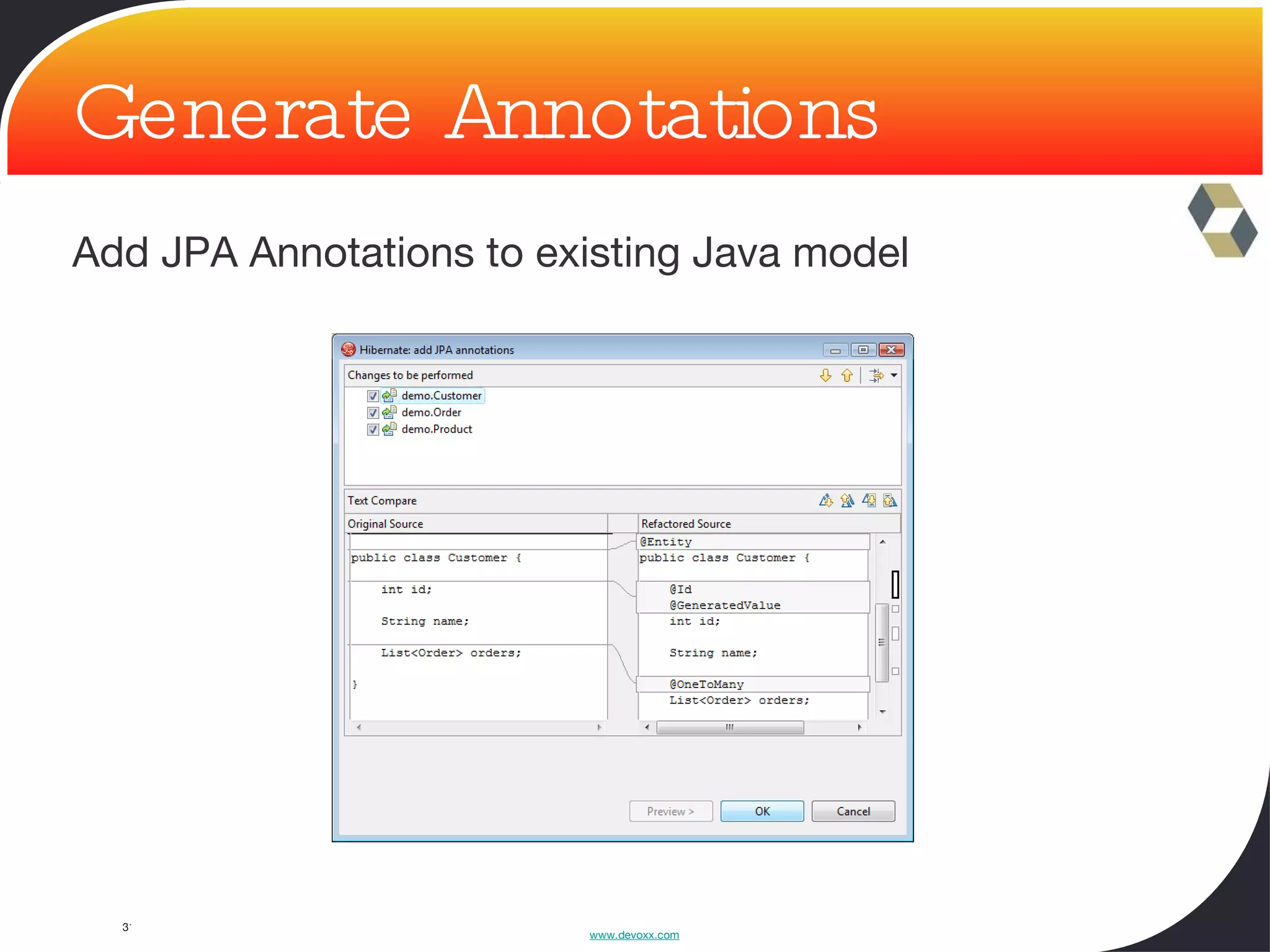 Generate Annotations

Add JPA Annotations to existing Java model

Hibernate: add JPA annotations

Changes to be performed

demo.Customer
demo.Order
demo.Product

Text Compare

Original Source

public class Customer {

int id;

String name;

List<Order> orders;

}

Refactored Source

@Entity
public class Customer {

@Id
@GeneratedValue
int id;

String name;

@OneToMany
List<Order> orders;

Preview >
OK
Cancel

3

www.devoxx.com